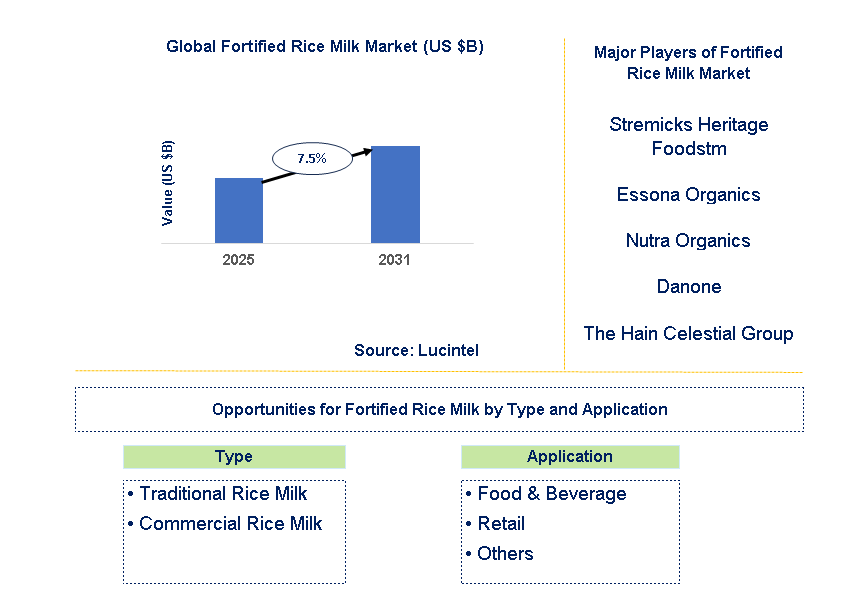 Global Fortified Rice Milk Market (US $B)

Value (US $B)

7.5%

2025

2031

Source: Lucintel

Major Players of Fortified Rice Milk Market

Stremicks Heritage Foodstm

Essona Organics

Nutra Organics

Danone

The Hain Celestial Group

Opportunities for Fortified Rice Milk by Type and Application

Type

• Traditional Rice Milk
• Commercial Rice Milk

Application

• Food & Beverage
• Retail
• Others